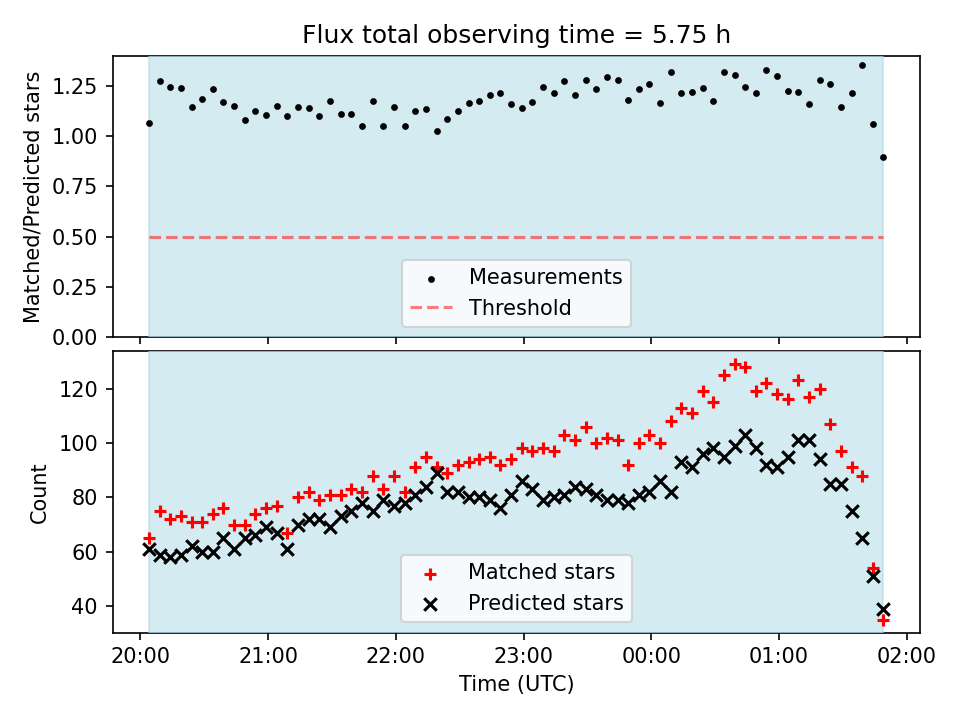 Flux total observing time = 5.75 h

Matched/Predicted stars

1.25
1.00
0.75
0.50
0.25
0.00

Measurements
Threshold

Count

120
100
80
60
40

Matched stars
Predicted stars

20:00 21:00 22:00 23:00 00:00 01:00 02:00

Time (UTC)